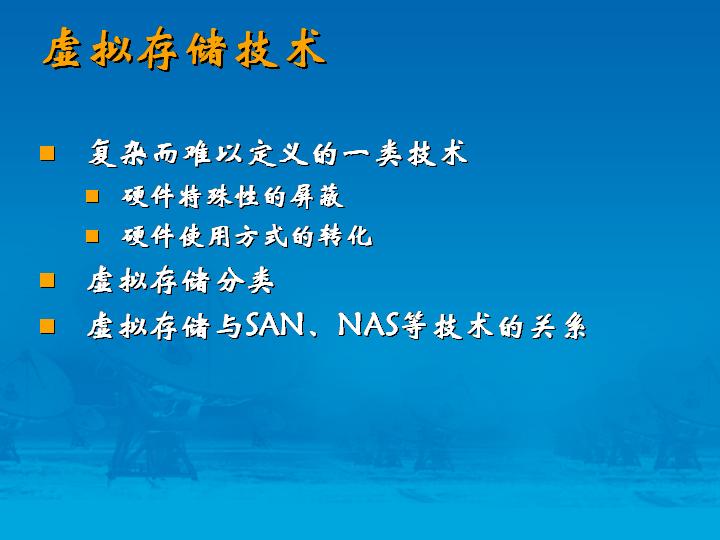 虚拟存储技术

复杂而难以定义的一类技术

硬件特殊性的屏蔽

硬件使用方式的转化

虚拟存储分类

虚拟存储与SAN、NAS等技术的关系